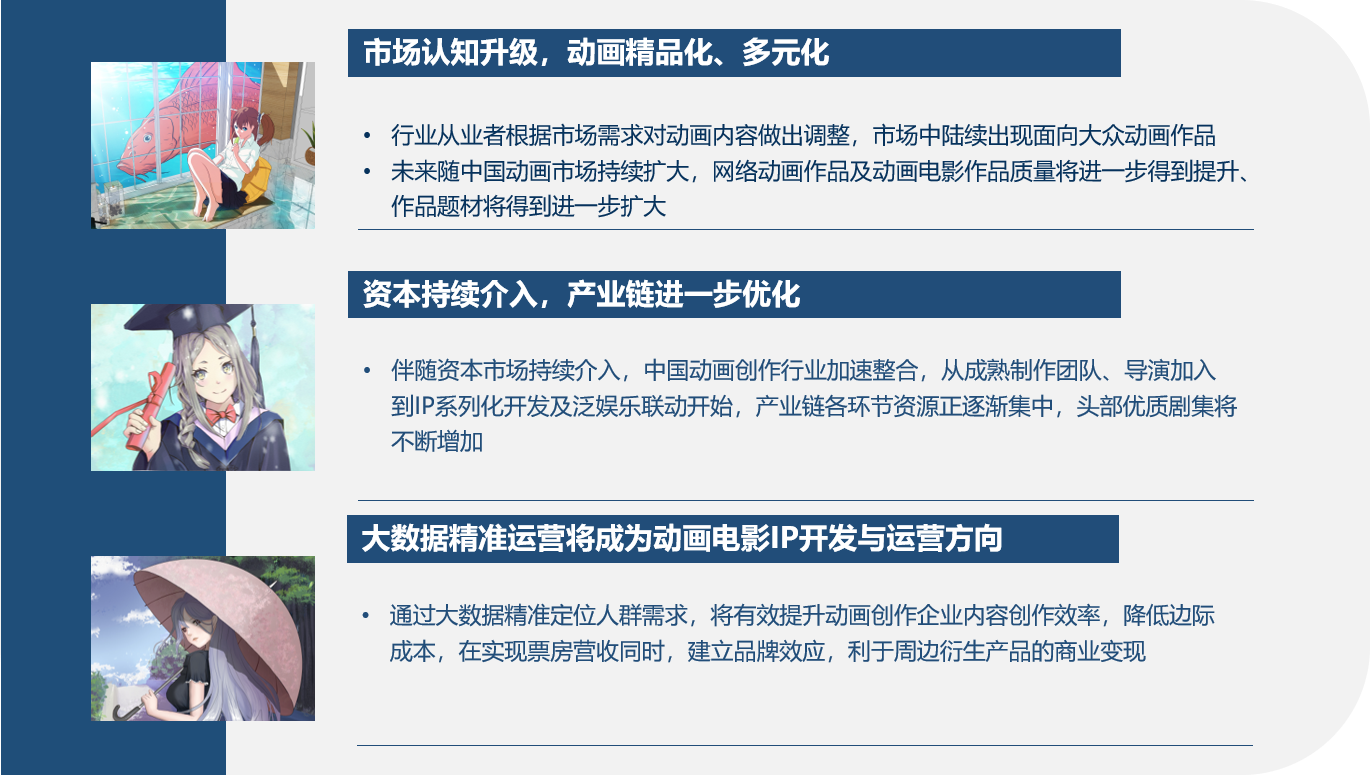 市场认知升级，动画精品化、多元化

• 行业从业者根据市场需求对动画内容做出调整，市场中陆续出现面向大众动画作品
• 未来随中国动画市场持续扩大，网络动画作品及动画电影作品质量将进一步得到提升、作品题材将得到进一步扩大

资本持续介入，产业链进一步优化

• 伴随资本市场持续介入，中国动画创作行业加速整合，从成熟制作团队、导演加入到IP系列化开发及泛娱乐联动开始，产业链各环节资源正逐渐集中，头部优质剧集将不断增加

大数据精准运营将成为动画电影IP开发与运营方向

• 通过大数据精准定位人群需求，将有效提升动画创作企业内容创作效率，降低边际成本，在实现票房营收同时，建立品牌效应，利于周边衍生产品的商业变现